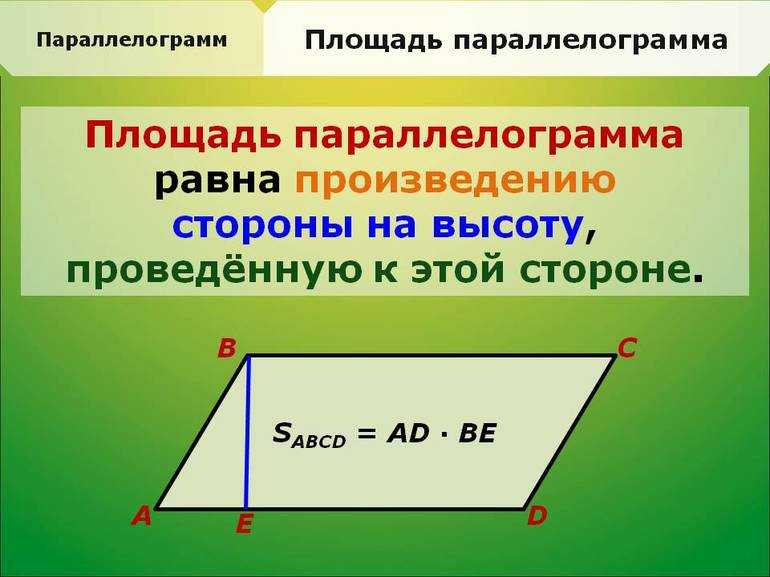 Параллелограмм

Площадь параллелограмма

Площадь параллелограмма равна произведению стороны на высоту, проведённую к этой стороне.

B

C

$S_{ABCD} = AD \cdot BE$

A

E

D